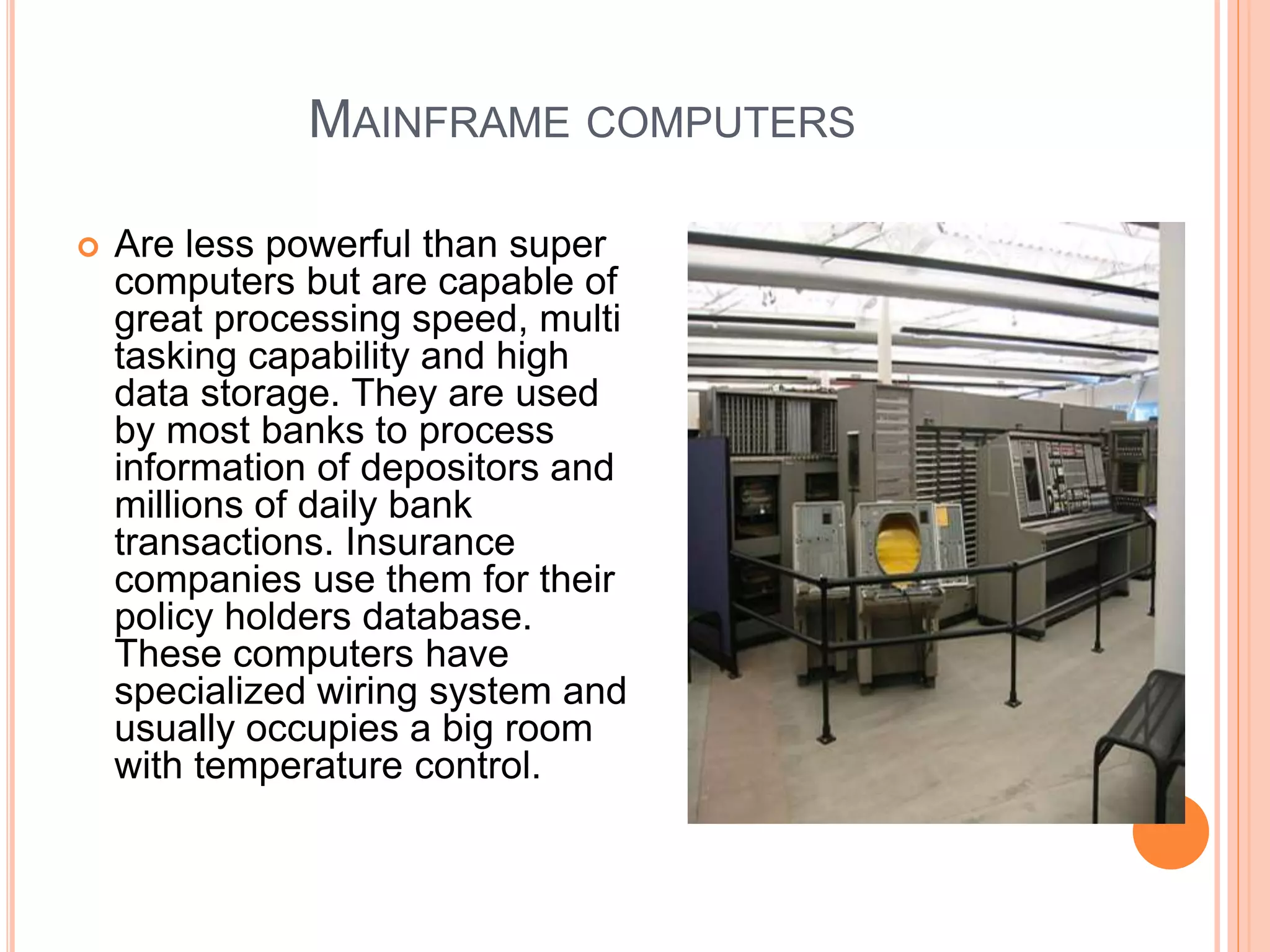 MAINFRAME COMPUTERS

Are less powerful than super computers but are capable of great processing speed, multi tasking capability and high data storage. They are used by most banks to process information of depositors and millions of daily bank transactions. Insurance companies use them for their policy holders database. These computers have specialized wiring system and usually occupies a big room with temperature control.